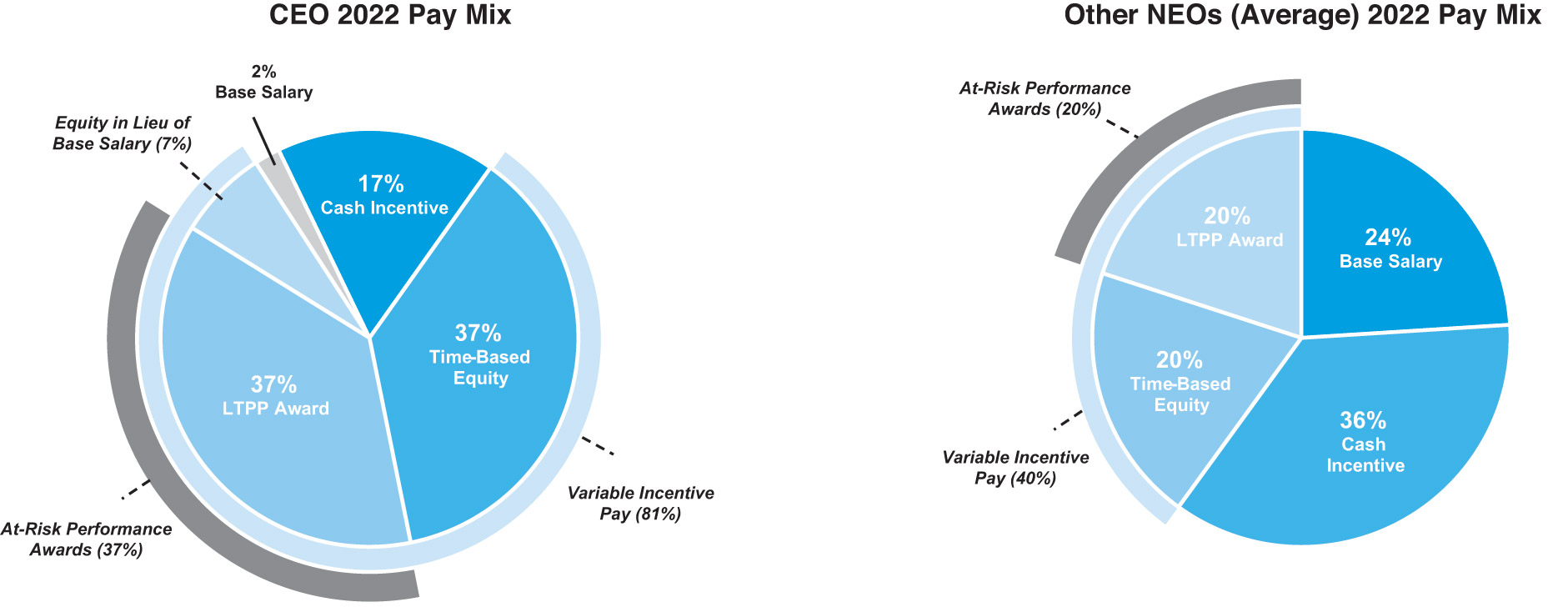 CEO 2022 Pay Mix

2%
Base Salary

Equity in Lieu of Base Salary (7%)

17%
Cash Incentive

37%
Time-Based Equity

37%
LTPP Award

Variable Incentive Pay (81%)

At-Risk Performance Awards (37%)

Other NEOs (Average) 2022 Pay Mix

At-Risk Performance Awards (20%)

20%
LTPP Award

24%
Base Salary

20%
Time-Based Equity

36%
Cash Incentive

Variable Incentive Pay (40%)